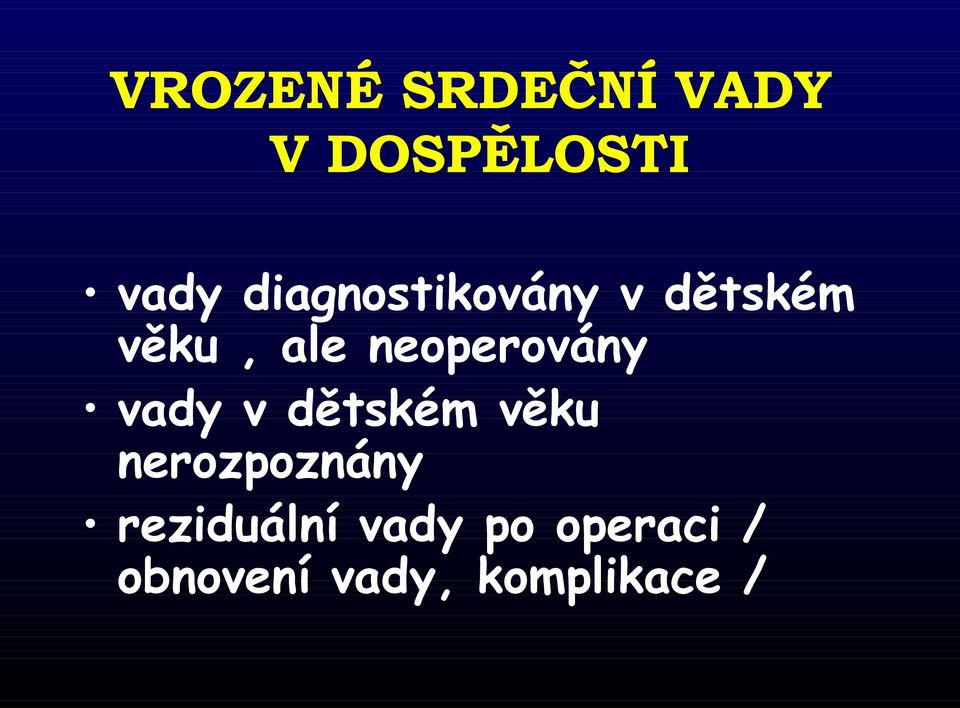 VROZENÉ SRDEČNÍ VADY V DOSPĚLOSTI

• vady diagnostikovány v dětském věku , ale neoperovány
• vady v dětském věku nerozpoznány
• reziduální vady po operaci / obnovení vady, komplikace /